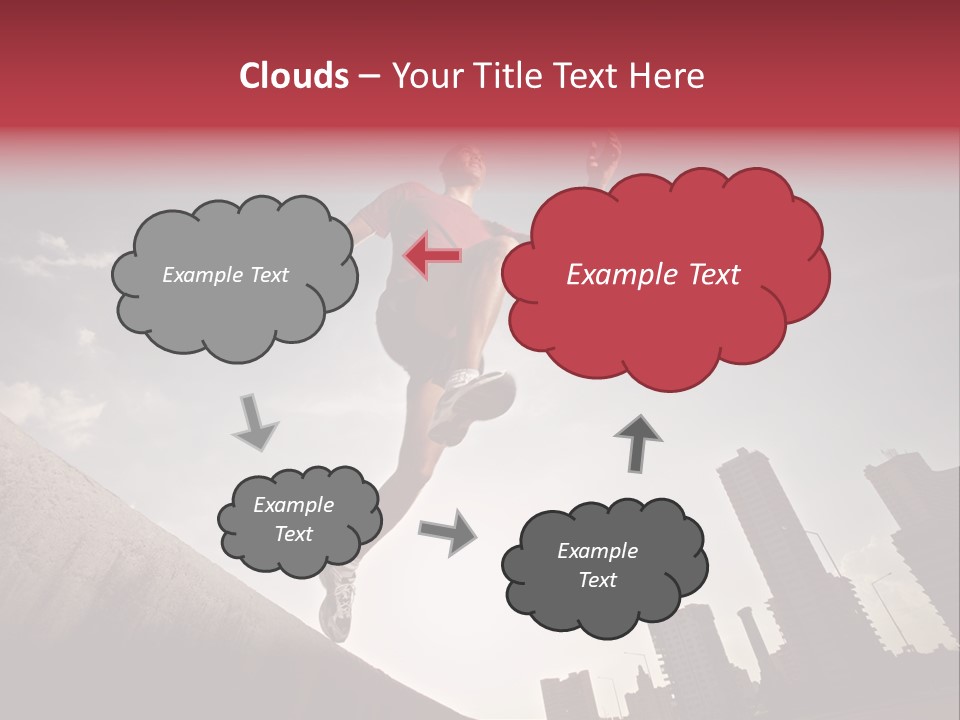 Clouds – Your Title Text Here

Example Text

Example Text

Example Text

Example Text